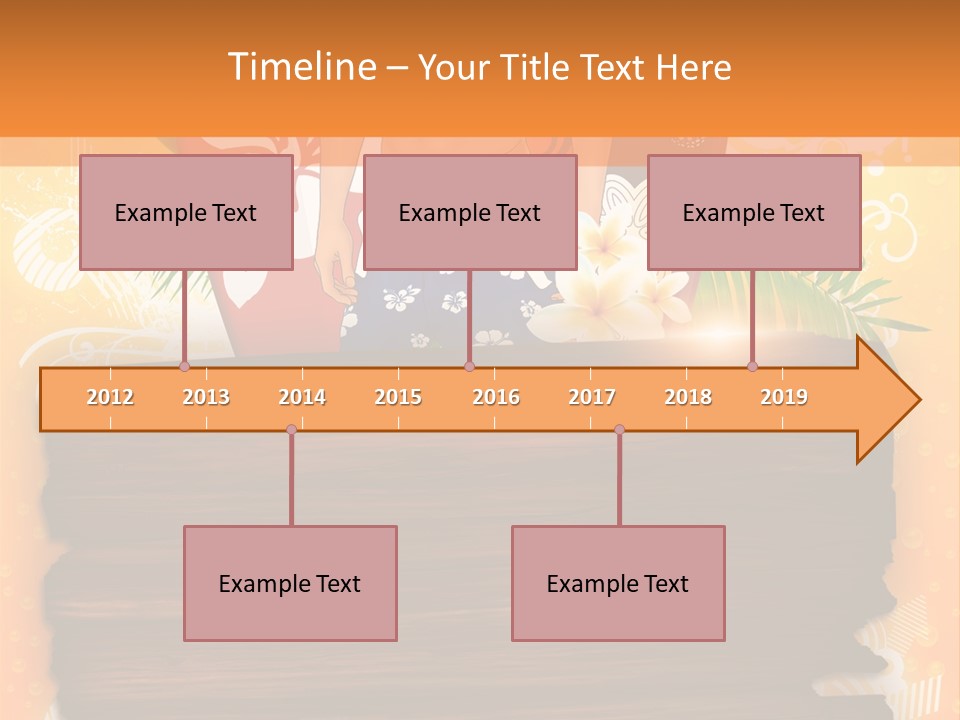 Timeline – Your Title Text Here

Example Text

Example Text

Example Text

2012 2013 2014 2015 2016 2017 2018 2019

Example Text

Example Text